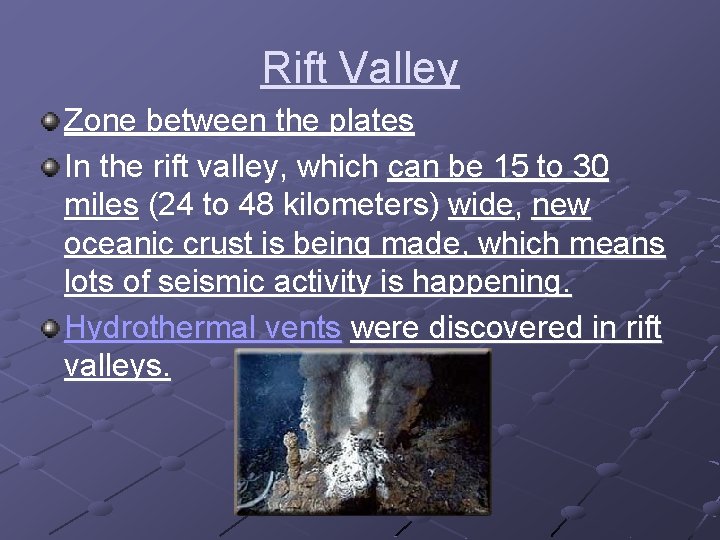 Rift Valley

Zone between the plates

In the rift valley, which can be 15 to 30 miles (24 to 48 kilometers) wide, new oceanic crust is being made, which means lots of seismic activity is happening.

Hydrothermal vents were discovered in rift valleys.